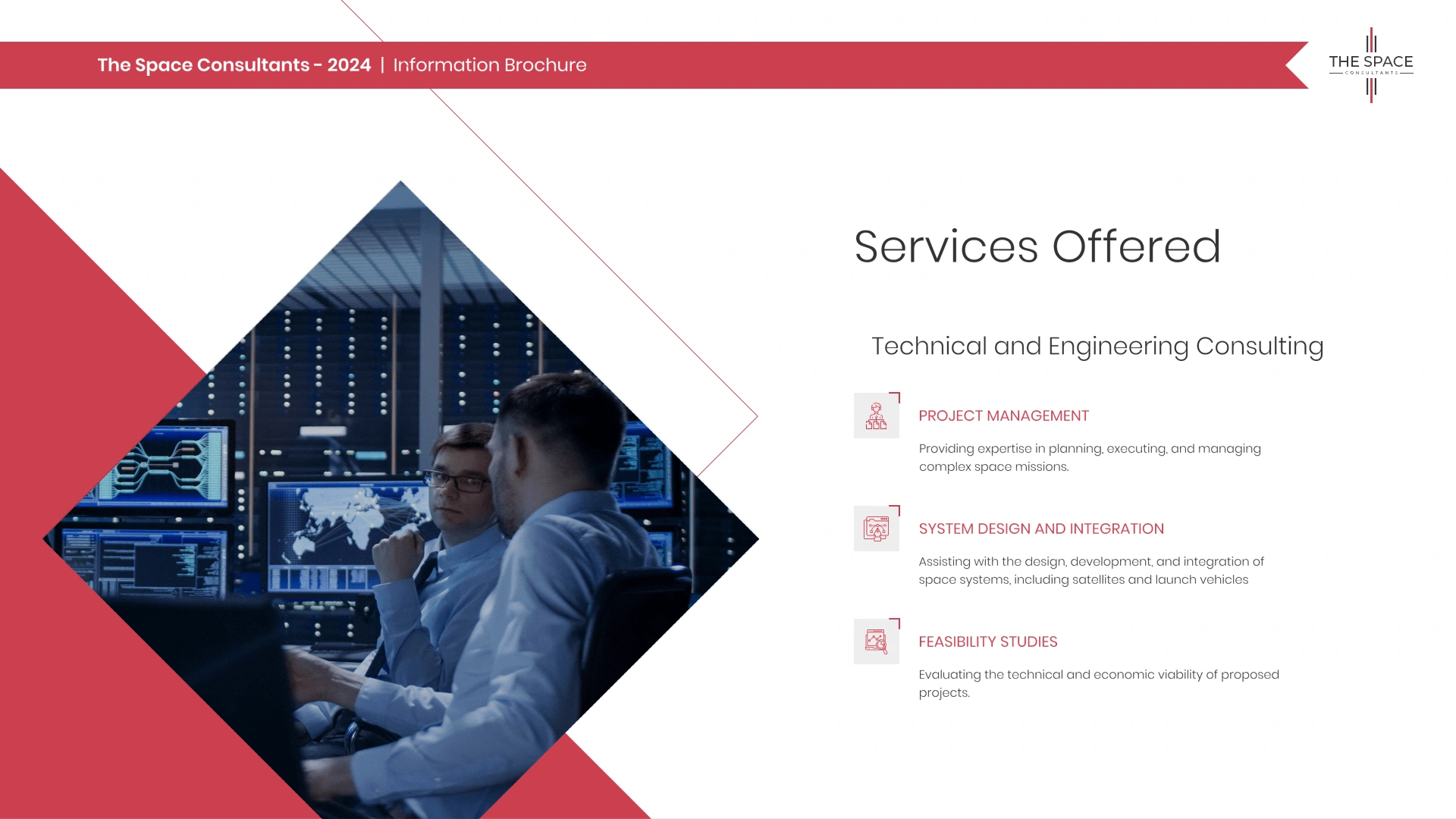 The Space Consultants - 2024 | Information Brochure

THE SPACE
CONSULTANTS

Services Offered

Technical and Engineering Consulting

PROJECT MANAGEMENT

Providing expertise in planning, executing, and managing complex space missions.

SYSTEM DESIGN AND INTEGRATION

Assisting with the design, development, and integration of space systems, including satellites and launch vehicles

FEASIBILITY STUDIES

Evaluating the technical and economic viability of proposed projects.